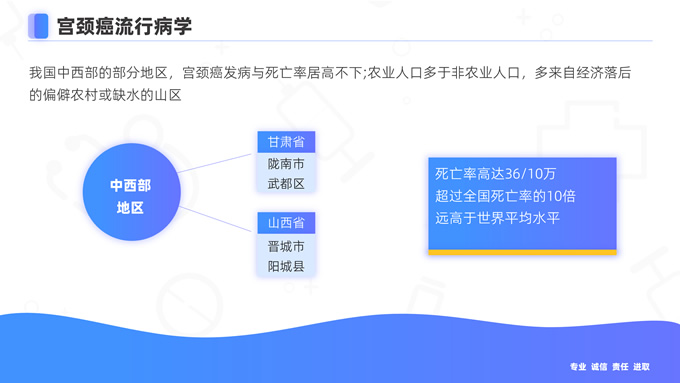 宫颈癌流行病学

我国中西部的部分地区，宫颈癌发病与死亡率居高不下;农业人口多于非农业人口，多来自经济落后的偏僻农村或缺水的山区

中西部地区

甘肃省
陇南市
武都区

山西省
晋城市
阳城县

死亡率高达36/10万
超过全国死亡率的10倍
远高于世界平均水平

专业 诚信 责任 进取